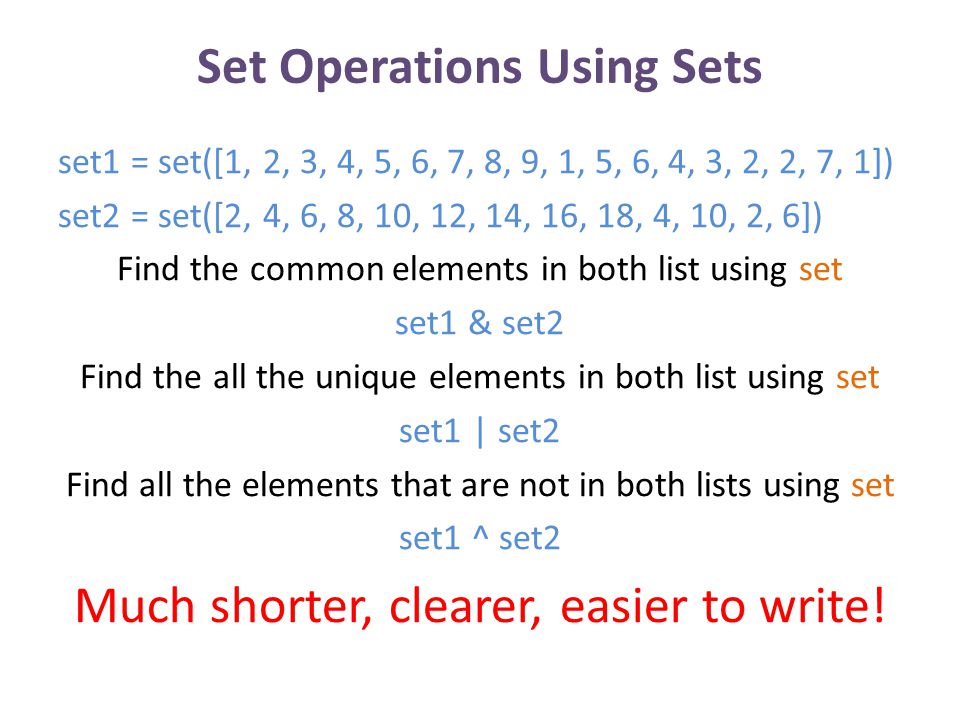 Set Operations Using Sets

set1 = set([1, 2, 3, 4, 5, 6, 7, 8, 9, 1, 5, 6, 4, 3, 2, 2, 7, 1])
set2 = set([2, 4, 6, 8, 10, 12, 14, 16, 18, 4, 10, 2, 6])

Find the common elements in both list using set

set1 & set2

Find the all the unique elements in both list using set

set1 | set2

Find all the elements that are not in both lists using set

set1 ^ set2

Much shorter, clearer, easier to write!